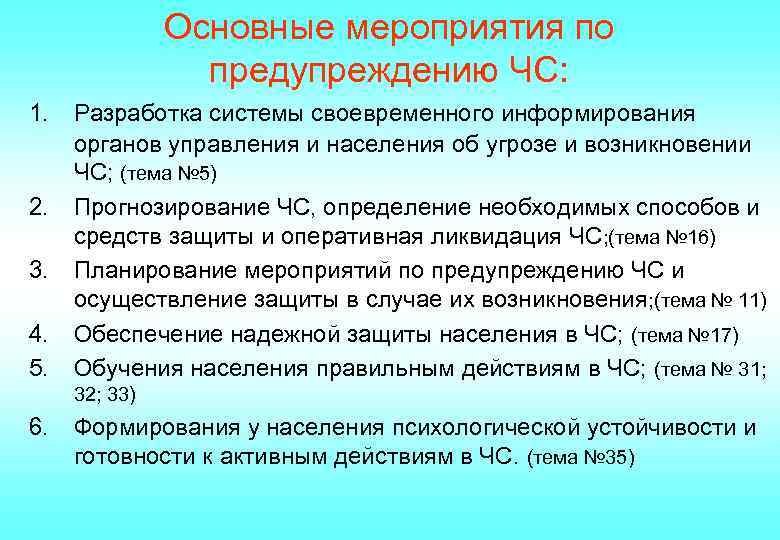 Основные мероприятия по предупреждению ЧС:

1. Разработка системы своевременного информирования органов управления и населения об угрозе и возникновении ЧС; (тема №5)
2. Прогнозирование ЧС, определение необходимых способов и средств защиты и оперативная ликвидация ЧС;(тема №16)
3. Планирование мероприятий по предупреждению ЧС и осуществление защиты в случае их возникновения;(тема № 11)
4. Обеспечение надежной защиты населения в ЧС; (тема №17)
5. Обучения населения правильным действиям в ЧС; (тема № 31; 32; 33)
6. Формирования у населения психологической устойчивости и готовности к активным действиям в ЧС. (тема №35)